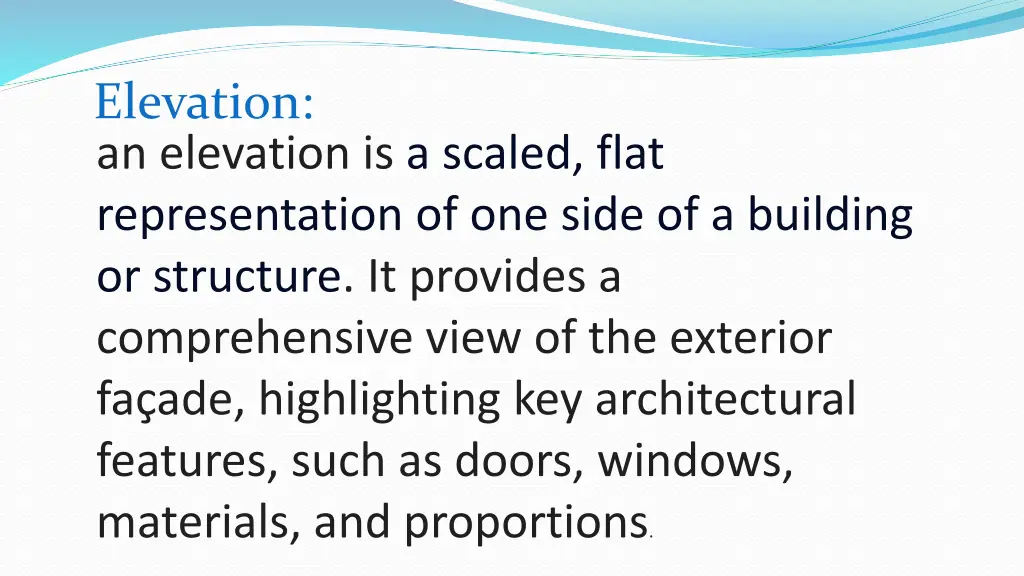 Elevation:
an elevation is a scaled, flat representation of one side of a building or structure. It provides a comprehensive view of the exterior façade, highlighting key architectural features, such as doors, windows, materials, and proportions.